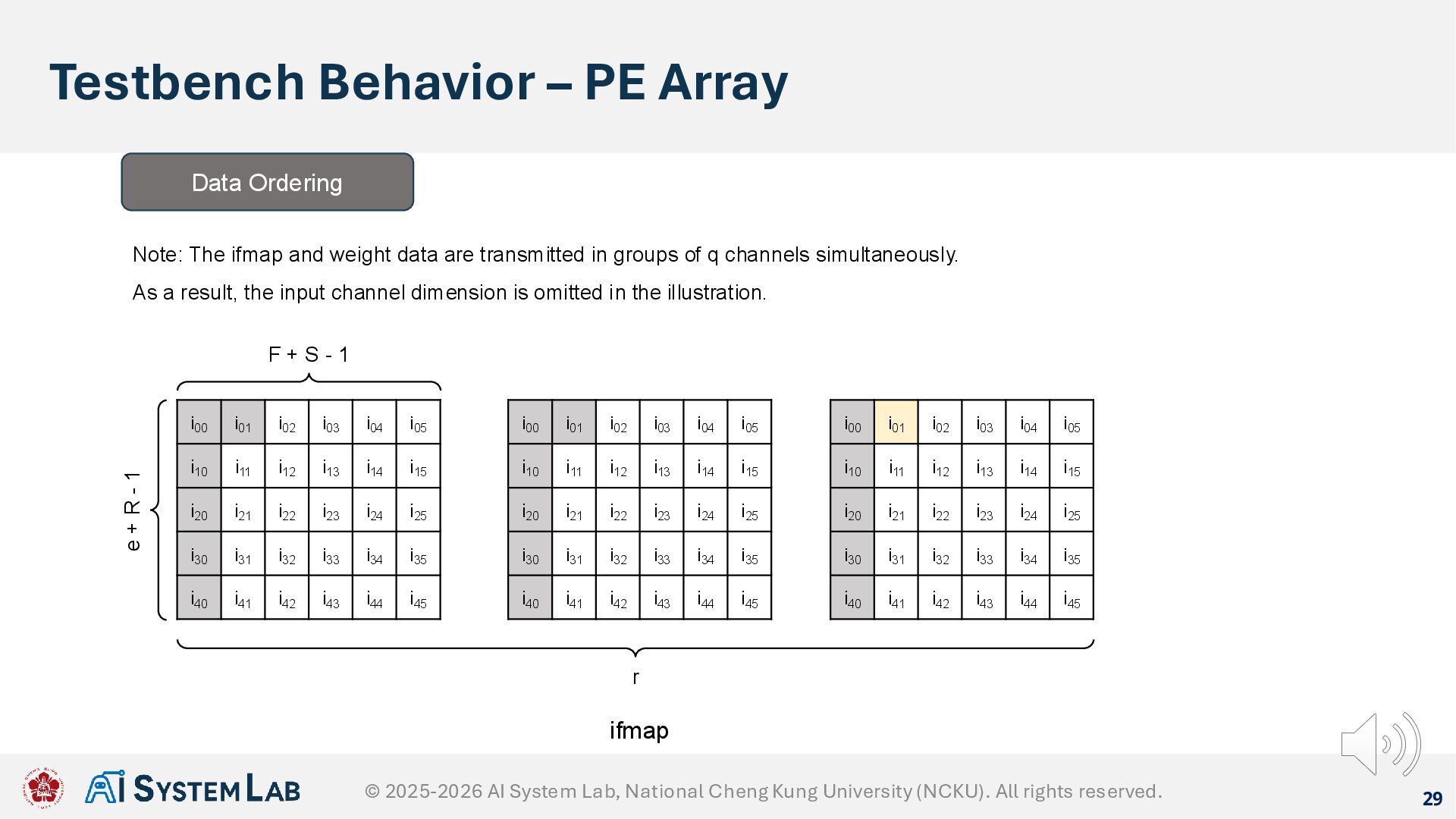 Testbench Behavior – PE Array

Data Ordering

Note: The ifmap and weight data are transmitted in groups of q channels simultaneously.

As a result, the input channel dimension is omitted in the illustration.

F + S - 1

e + R - 1

| $i_{00}$ | $i_{01}$ | $i_{02}$ | $i_{03}$ | $i_{04}$ | $i_{05}$ |
|---|---|---|---|---|---|
| $i_{10}$ | $i_{11}$ | $i_{12}$ | $i_{13}$ | $i_{14}$ | $i_{15}$ |
| $i_{20}$ | $i_{21}$ | $i_{22}$ | $i_{23}$ | $i_{24}$ | $i_{25}$ |
| $i_{30}$ | $i_{31}$ | $i_{32}$ | $i_{33}$ | $i_{34}$ | $i_{35}$ |
| $i_{40}$ | $i_{41}$ | $i_{42}$ | $i_{43}$ | $i_{44}$ | $i_{45}$ |

| $i_{00}$ | $i_{01}$ | $i_{02}$ | $i_{03}$ | $i_{04}$ | $i_{05}$ |
|---|---|---|---|---|---|
| $i_{10}$ | $i_{11}$ | $i_{12}$ | $i_{13}$ | $i_{14}$ | $i_{15}$ |
| $i_{20}$ | $i_{21}$ | $i_{22}$ | $i_{23}$ | $i_{24}$ | $i_{25}$ |
| $i_{30}$ | $i_{31}$ | $i_{32}$ | $i_{33}$ | $i_{34}$ | $i_{35}$ |
| $i_{40}$ | $i_{41}$ | $i_{42}$ | $i_{43}$ | $i_{44}$ | $i_{45}$ |

| $i_{00}$ | $i_{01}$ | $i_{02}$ | $i_{03}$ | $i_{04}$ | $i_{05}$ |
|---|---|---|---|---|---|
| $i_{10}$ | $i_{11}$ | $i_{12}$ | $i_{13}$ | $i_{14}$ | $i_{15}$ |
| $i_{20}$ | $i_{21}$ | $i_{22}$ | $i_{23}$ | $i_{24}$ | $i_{25}$ |
| $i_{30}$ | $i_{31}$ | $i_{32}$ | $i_{33}$ | $i_{34}$ | $i_{35}$ |
| $i_{40}$ | $i_{41}$ | $i_{42}$ | $i_{43}$ | $i_{44}$ | $i_{45}$ |

r

ifmap

AI SYSTEM LAB

© 2025-2026 AI System Lab, National Cheng Kung University (NCKU). All rights reserved.

29